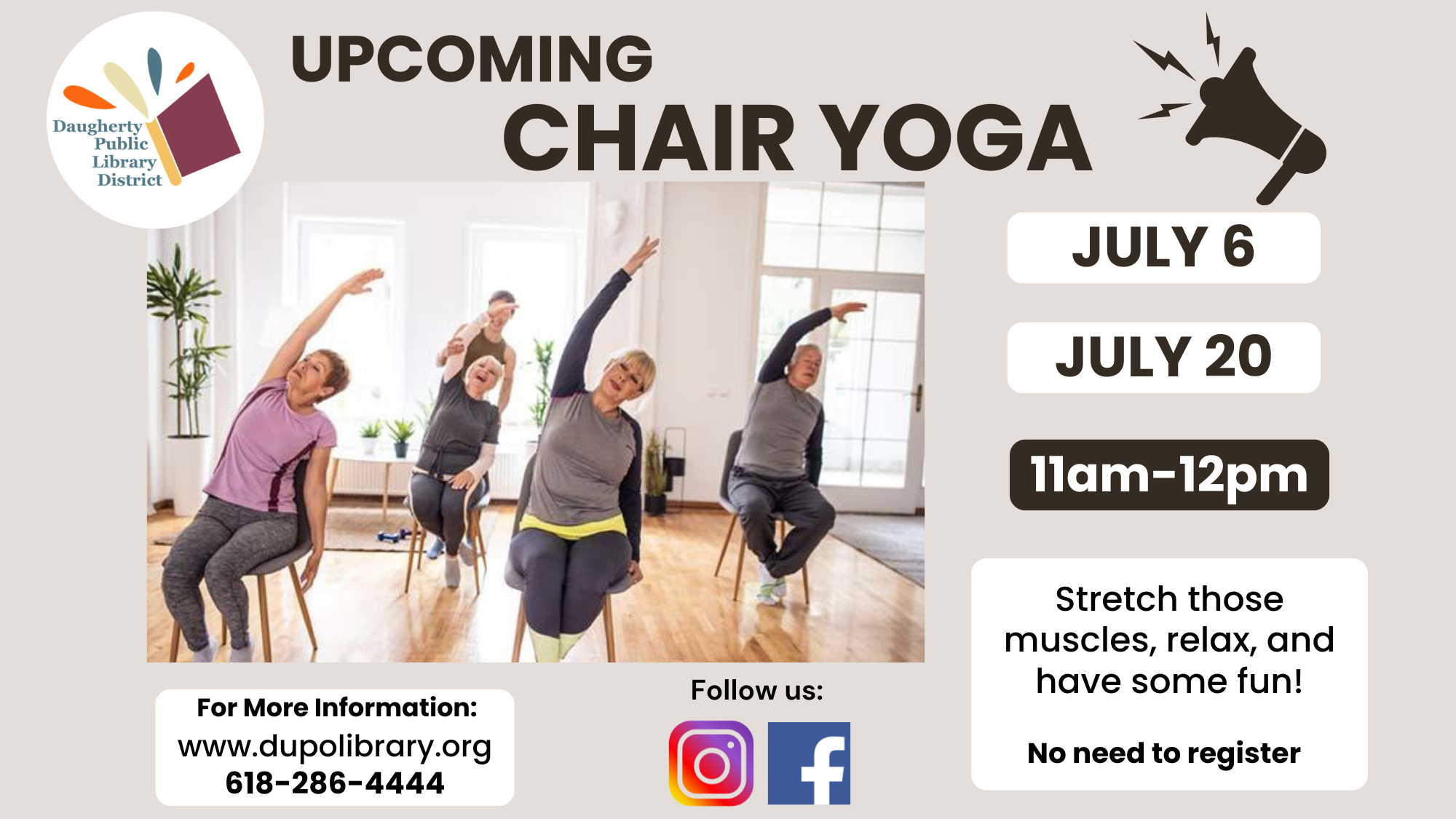 Daugherty Public Library District

UPCOMING

CHAIR YOGA

JULY 6

JULY 20

11am-12pm

Stretch those muscles, relax, and have some fun!

No need to register

For More Information:
www.dupolibrary.org
618-286-4444

Follow us:

f